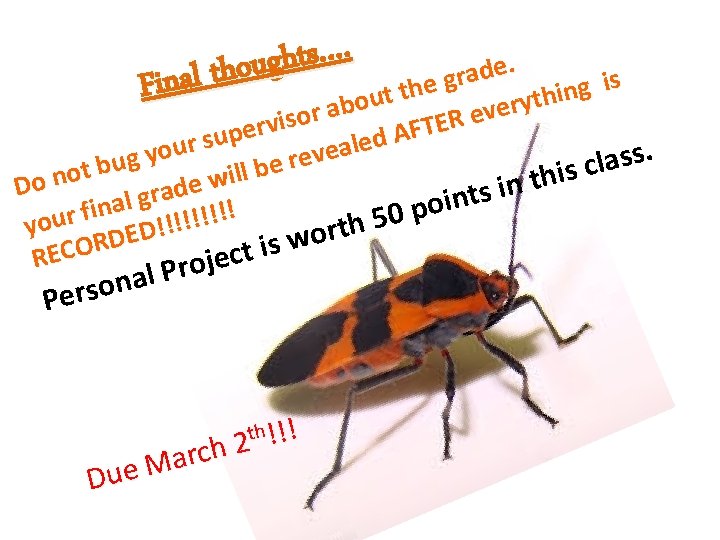 Final thoughts….

Do not bug your supervisor about the grade. your final grade will be revealed AFTER everything is RECORDED!!!!!!!!!!

Personal Project is worth 50 points in this class.

Due March 2$^{th}$!!!